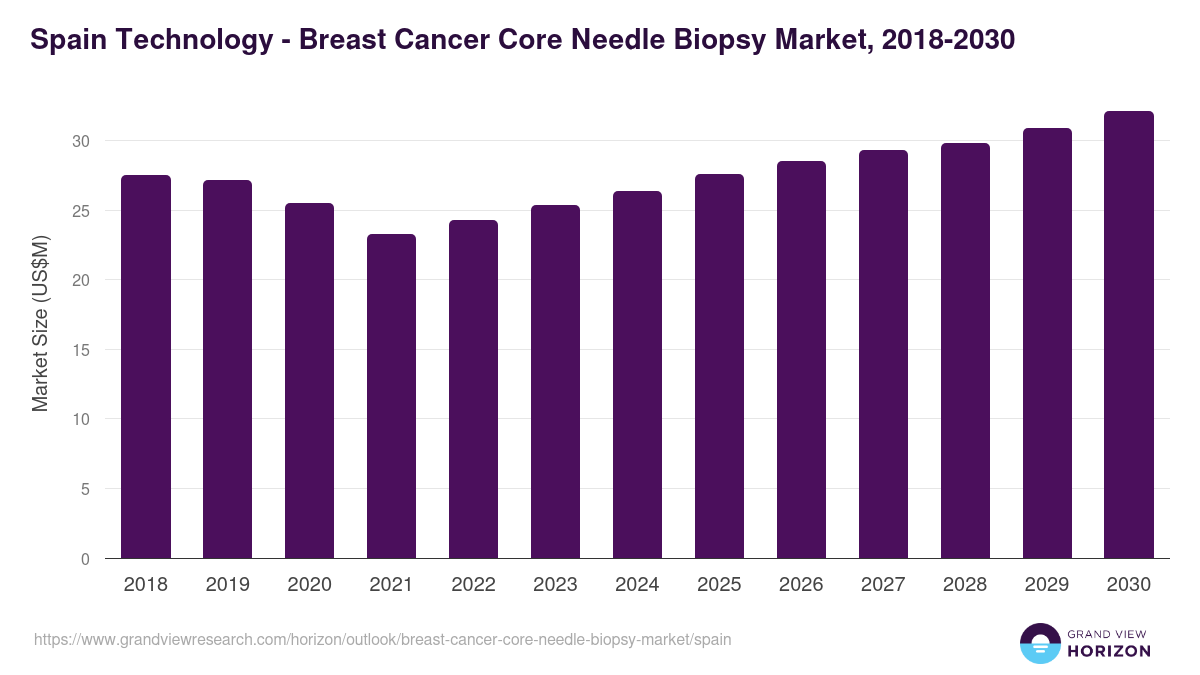 Spain Technology - Breast Cancer Core Needle Biopsy Market, 2018-2030

Market Size (US$M)

30
25
20
15
10
5
0

2018 2019 2020 2021 2022 2023 2024 2025 2026 2027 2028 2029 2030

https://www.grandviewresearch.com/horizon/outlook/breast-cancer-core-needle-biopsy-market/spain

GRAND VIEW HORIZON